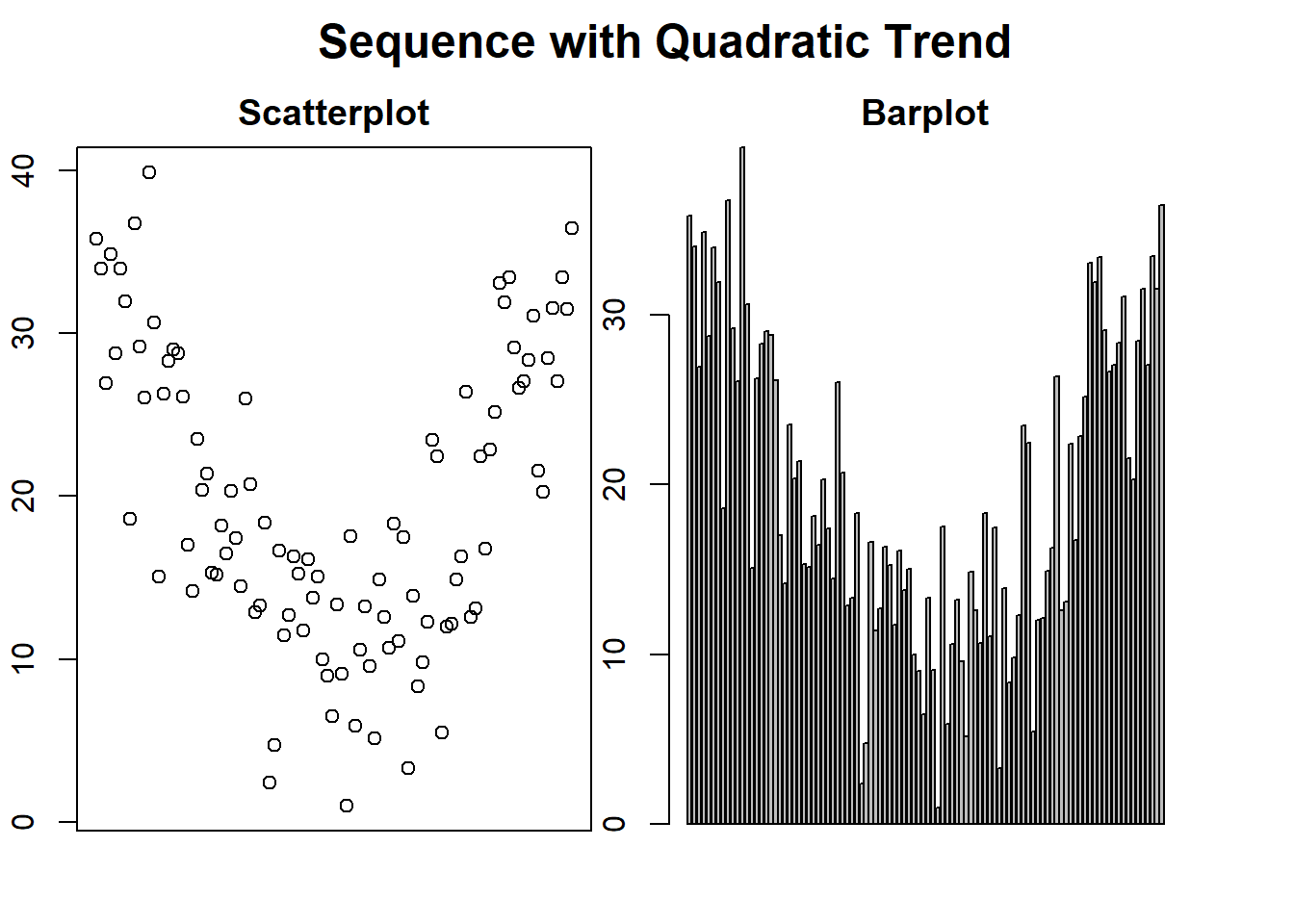 Sequence with Quadratic Trend

Scatterplot

40
30
20
10
0

Barplot

30
20
10
0